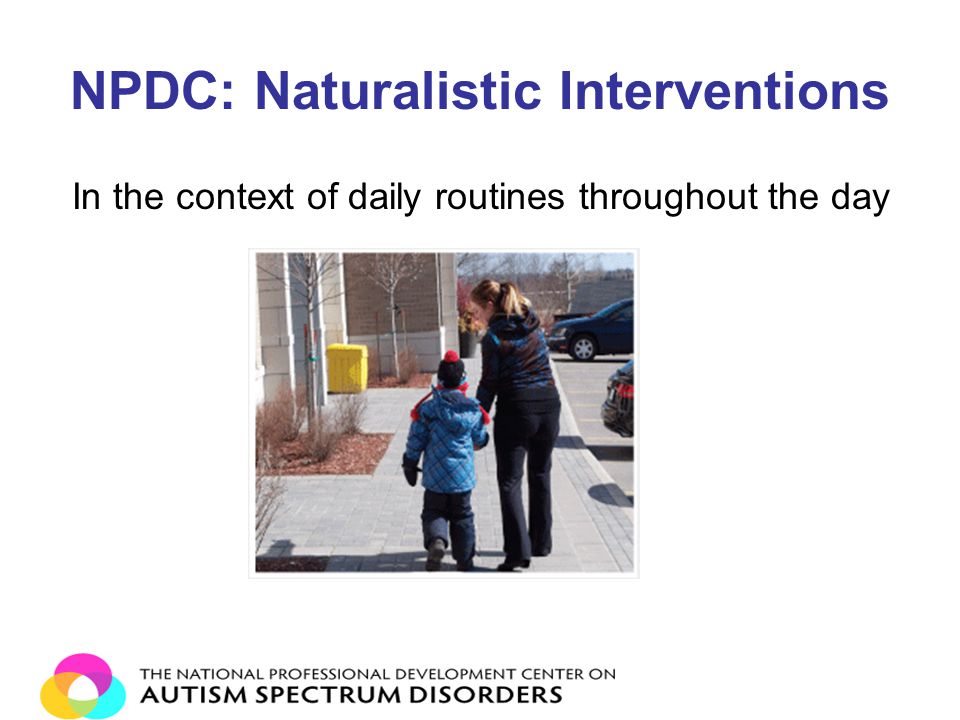 NPDC: Naturalistic Interventions

In the context of daily routines throughout the day

THE NATIONAL PROFESSIONAL DEVELOPMENT CENTER ON
AUTISM SPECTRUM DISORDERS